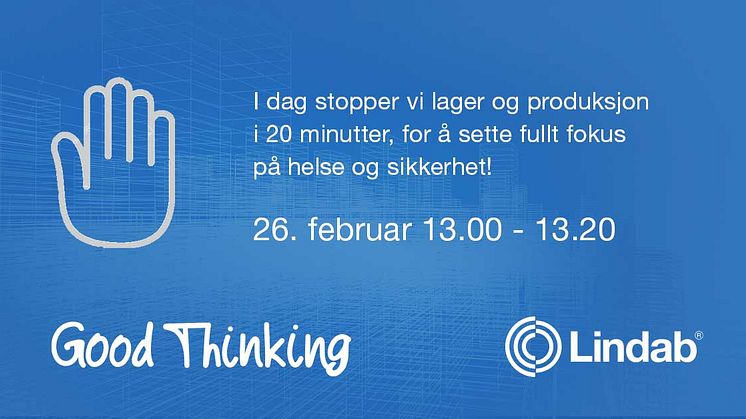 I dag stopper vi lager og produksjon i 20 minutter, for å sette fullt fokus på helse og sikkerhet!

26. februar 13.00 - 13.20

Good Thinking

Lindab®